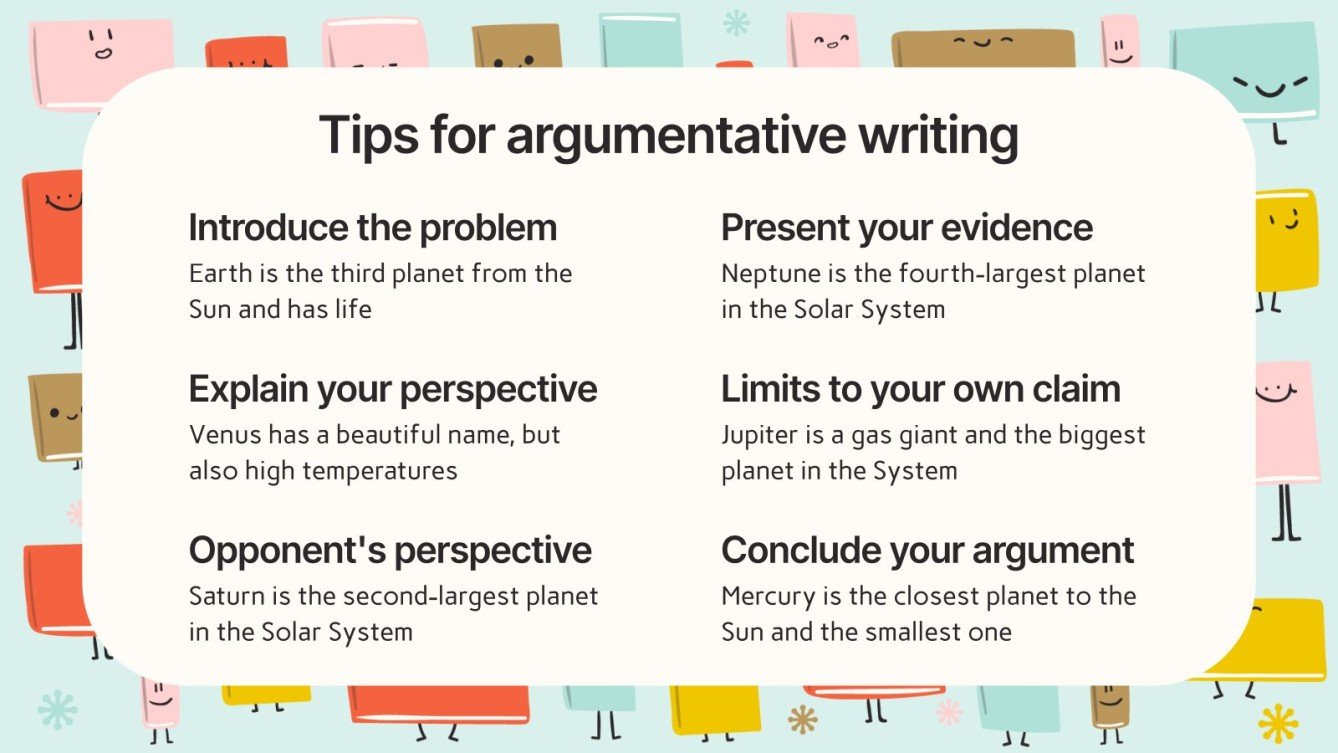 Tips for argumentative writing

Introduce the problem
Earth is the third planet from the Sun and has life

Explain your perspective
Venus has a beautiful name, but also high temperatures

Opponent's perspective
Saturn is the second-largest planet in the Solar System

Present your evidence
Neptune is the fourth-largest planet in the Solar System

Limits to your own claim
Jupiter is a gas giant and the biggest planet in the System

Conclude your argument
Mercury is the closest planet to the Sun and the smallest one